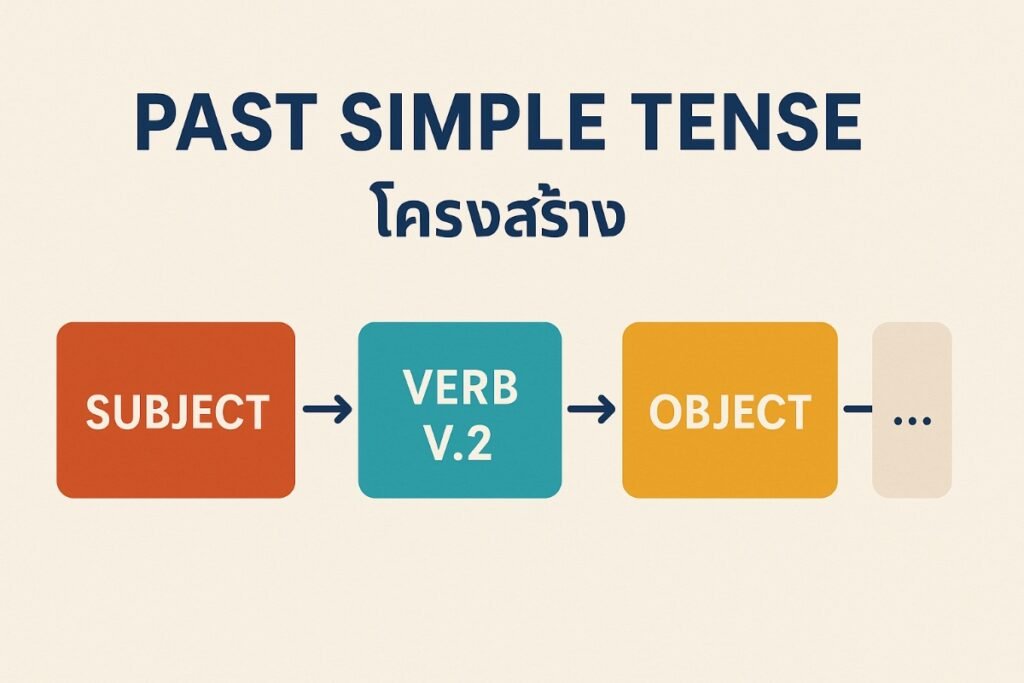 PAST SIMPLE TENSE
โครงสร้าง

SUBJECT → VERB V.2 → OBJECT – ...